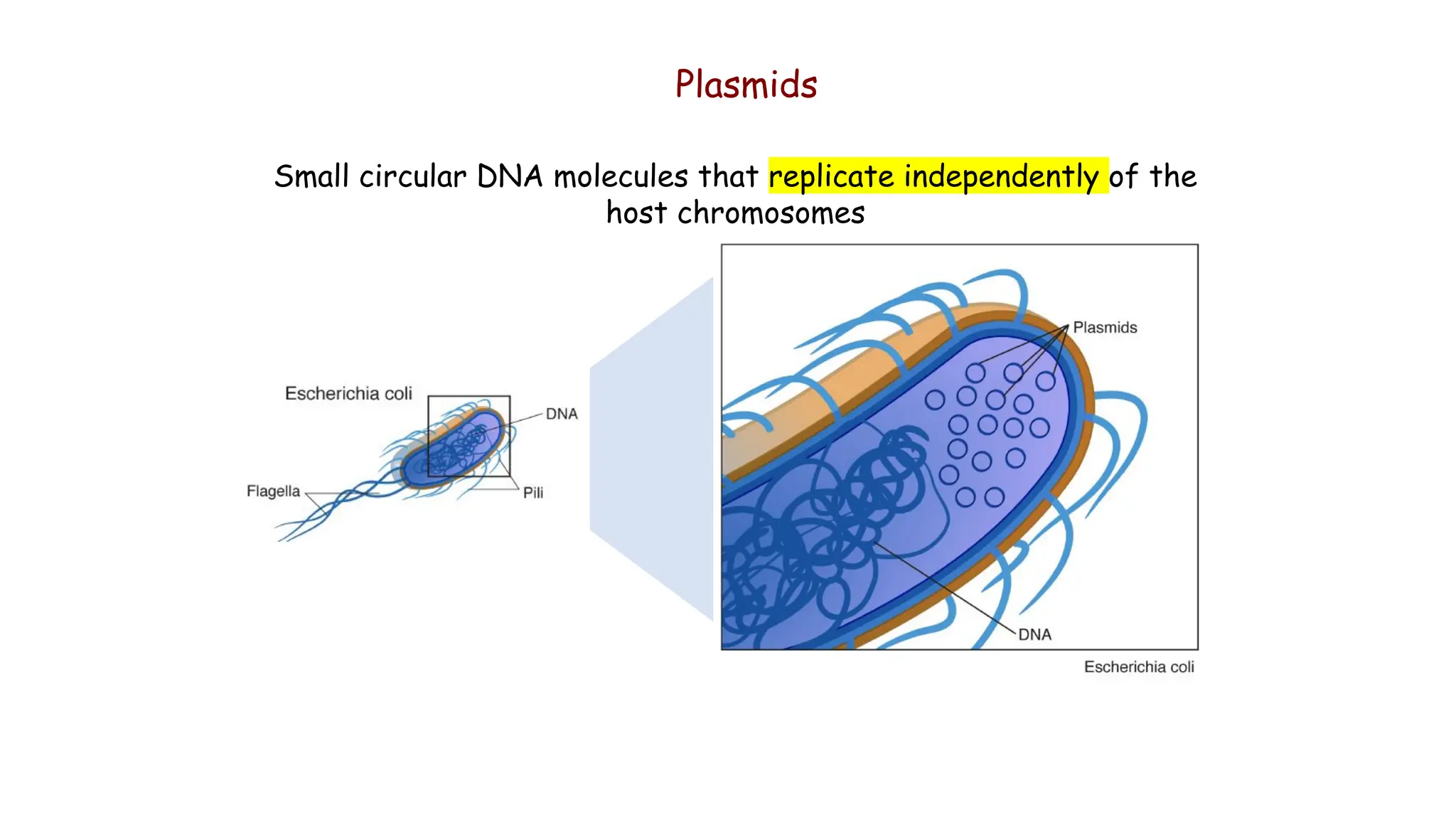 Plasmids

Small circular DNA molecules that replicate independently of the host chromosomes

Escherichia coli

DNA

Flagella

Pili

Plasmids

DNA

Escherichia coli